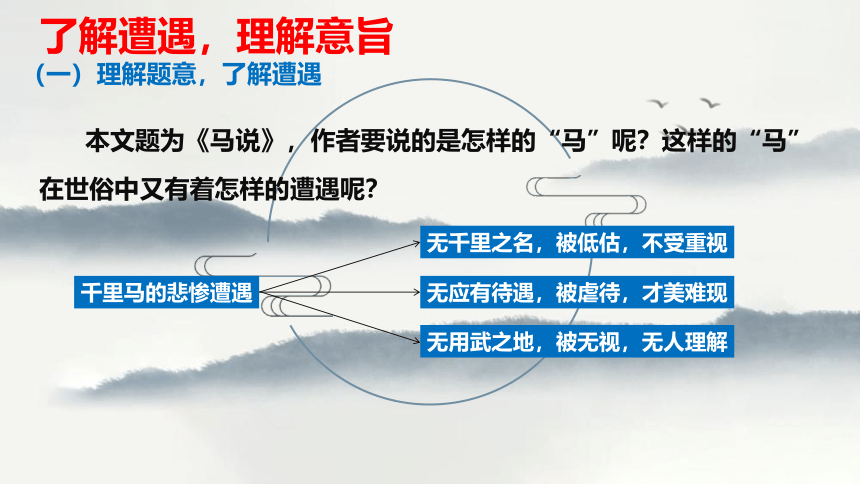 了解遭遇，理解意旨

（一）理解题意，了解遭遇

本文题为《马说》，作者要说的是怎样的“马”呢？这样的“马”在世俗中又有着怎样的遭遇呢？

千里马的悲惨遭遇

无千里之名，被低估，不受重视

无应有待遇，被虐待，才美难现

无用武之地，被无视，无人理解